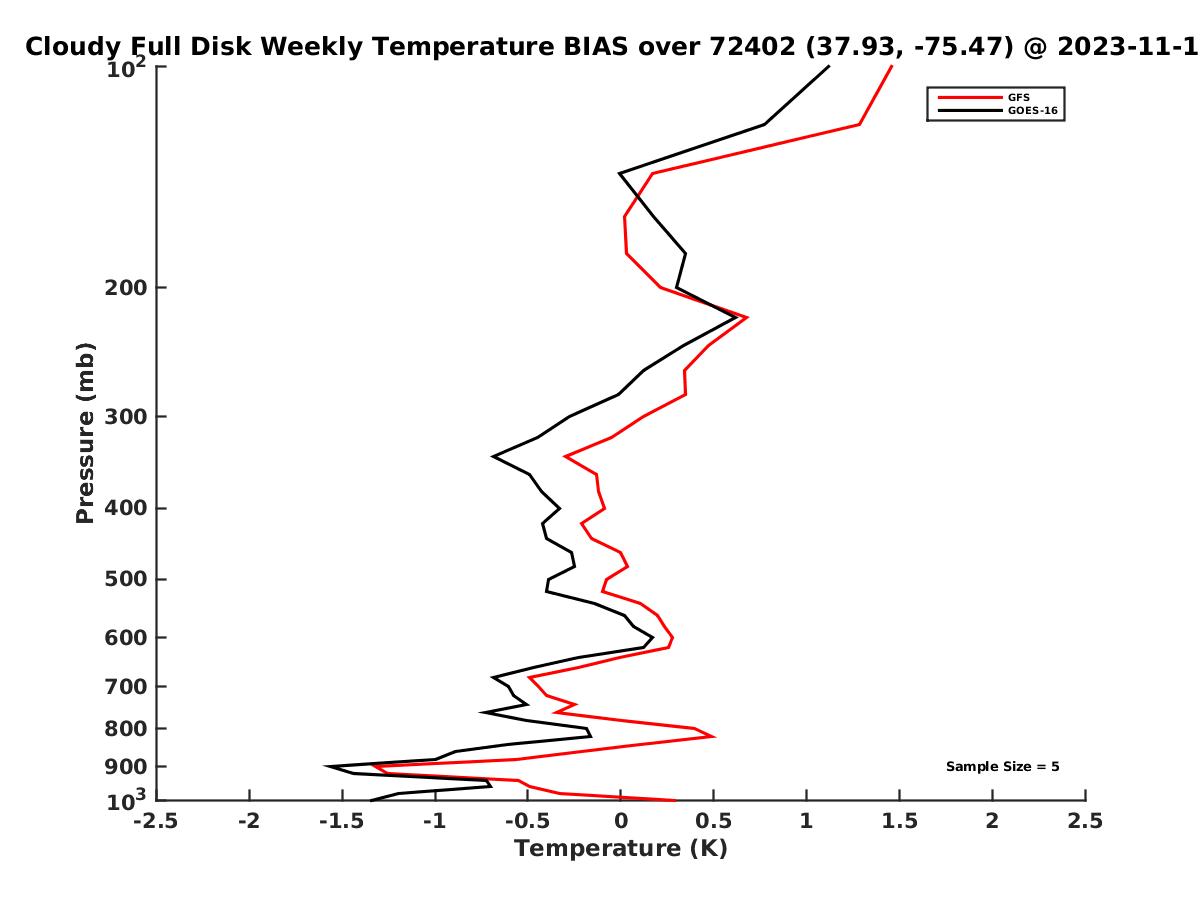 Cloudy Full Disk Weekly Temperature BIAS over 72402 (37.93, -75.47) @ 2023-11-1

GFS
GOES-16

Pressure (mb)

$10^2$
200
300
400
500
600
700
800
900
$10^3$

Sample Size = 5

-2.5
-2
-1.5
-1
-0.5
0
0.5
1
1.5
2
2.5

Temperature (K)